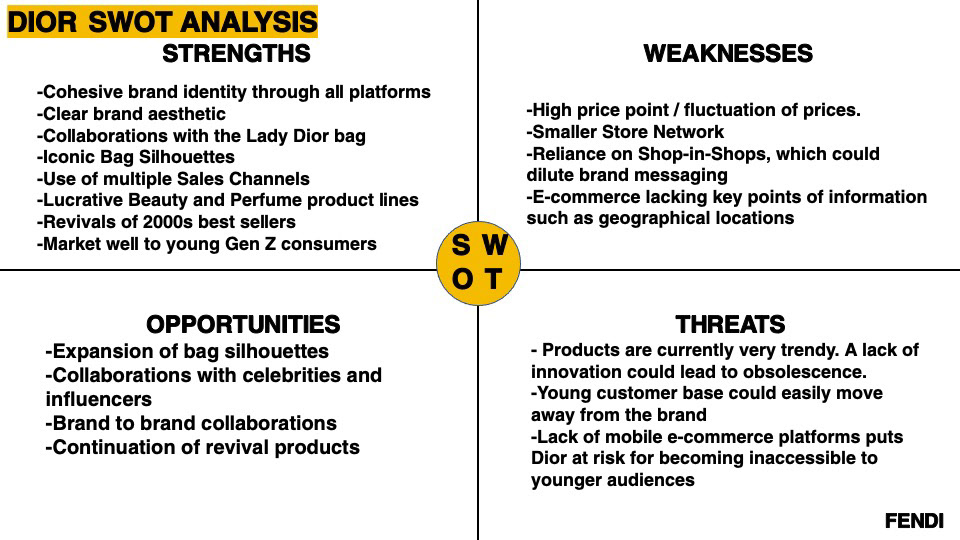 DIOR SWOT ANALYSIS

STRENGTHS

-Cohesive brand identity through all platforms
-Clear brand aesthetic
-Collaborations with the Lady Dior bag
-Iconic Bag Silhouettes
-Use of multiple Sales Channels
-Lucrative Beauty and Perfume product lines
-Revivals of 2000s best sellers
-Market well to young Gen Z consumers

WEAKNESSES

-High price point / fluctuation of prices.
-Smaller Store Network
-Reliance on Shop-in-Shops, which could dilute brand messaging
-E-commerce lacking key points of information such as geographical locations

S W
O T

OPPORTUNITIES

-Expansion of bag silhouettes
-Collaborations with celebrities and influencers
-Brand to brand collaborations
-Continuation of revival products

THREATS

- Products are currently very trendy. A lack of innovation could lead to obsolescence.
-Young customer base could easily move away from the brand
-Lack of mobile e-commerce platforms puts Dior at risk for becoming inaccessible to younger audiences

FENDI